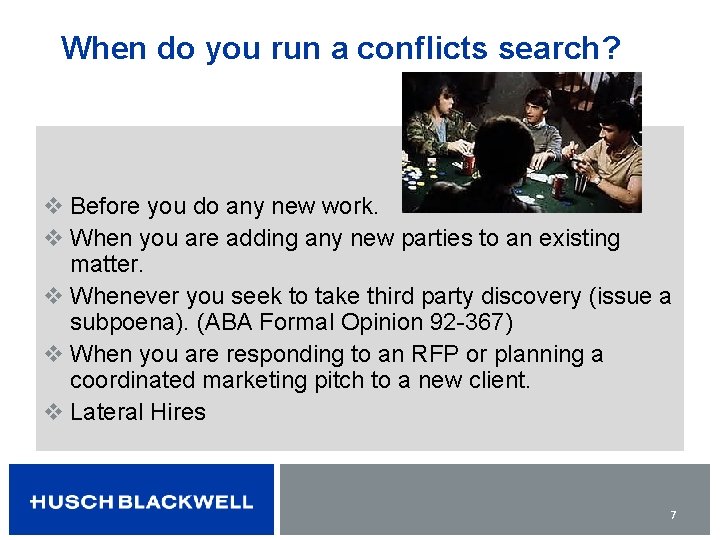 When do you run a conflicts search?

❖ Before you do any new work.
❖ When you are adding any new parties to an existing matter.
❖ Whenever you seek to take third party discovery (issue a subpoena). (ABA Formal Opinion 92-367)
❖ When you are responding to an RFP or planning a coordinated marketing pitch to a new client.
❖ Lateral Hires

HUSCH BLACKWELL

7